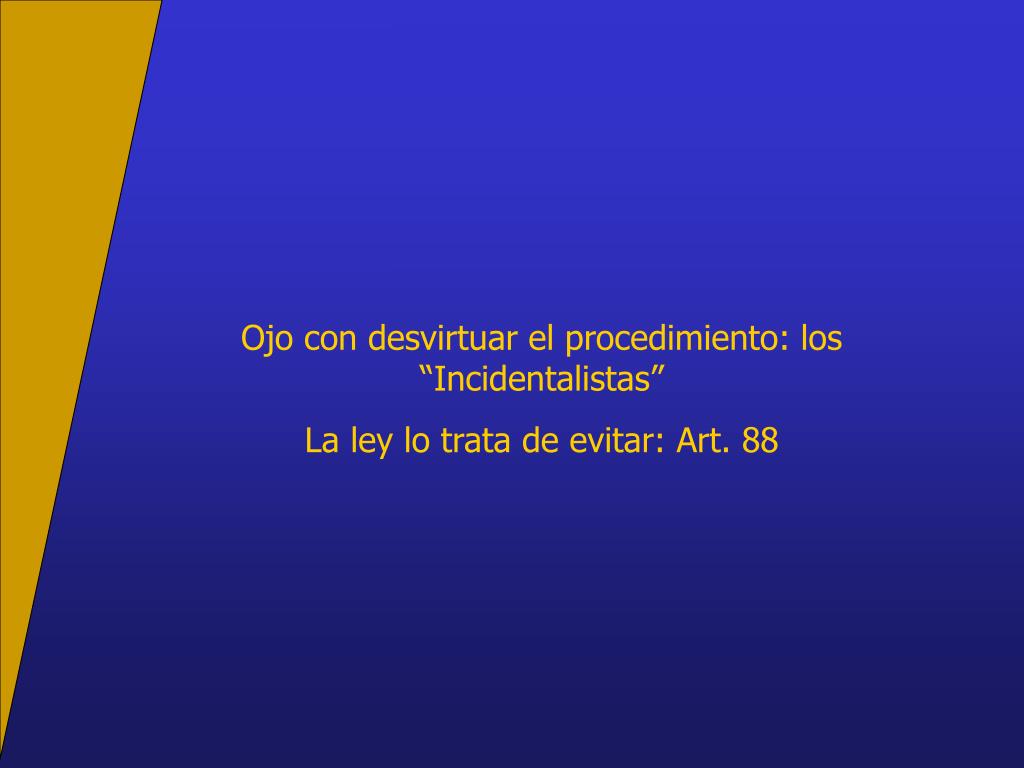 Ojo con desvirtuar el procedimiento: los “Incidentalistas”

La ley lo trata de evitar: Art. 88